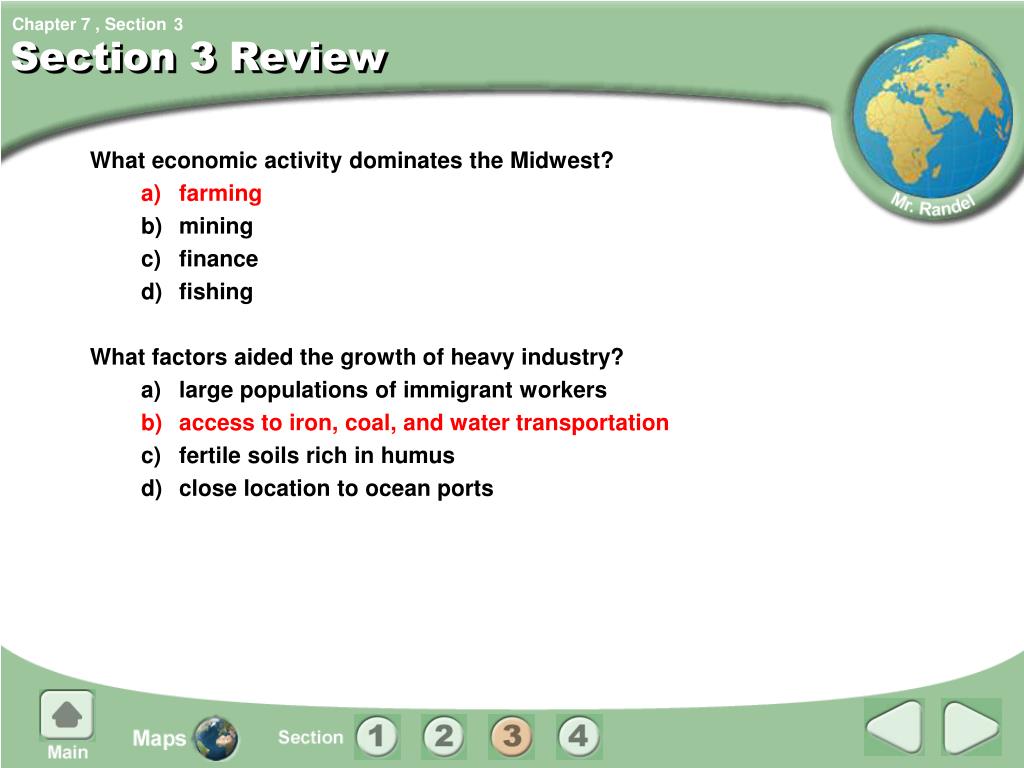 Chapter 7 , Section 3
Section 3 Review

Mr. Randel

What economic activity dominates the Midwest?
a) farming
b) mining
c) finance
d) fishing

What factors aided the growth of heavy industry?
a) large populations of immigrant workers
b) access to iron, coal, and water transportation
c) fertile soils rich in humus
d) close location to ocean ports

Main Maps Section 1 2 3 4